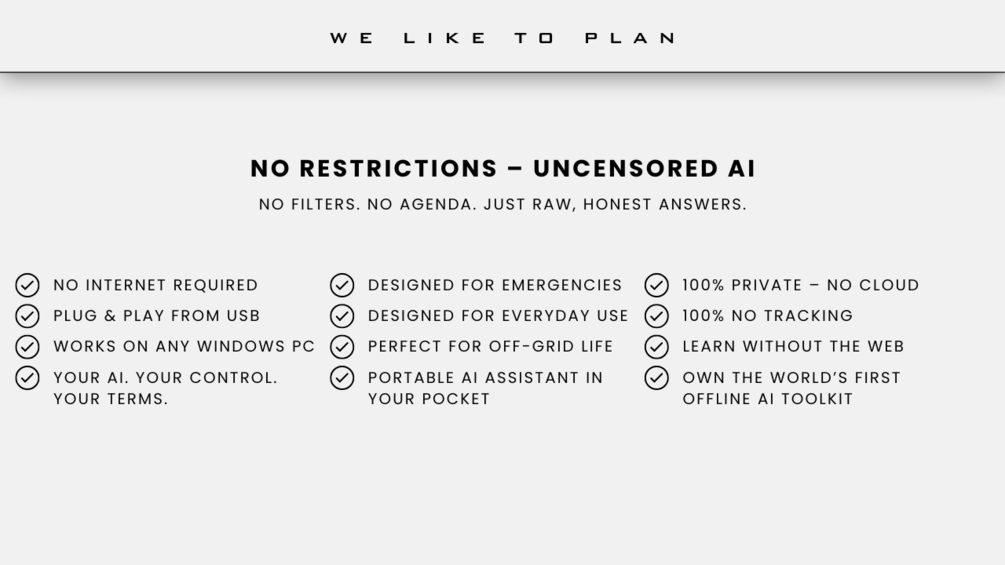 WE LIKE TO PLAN

NO RESTRICTIONS – UNCENSORED AI

NO FILTERS. NO AGENDA. JUST RAW, HONEST ANSWERS.

NO INTERNET REQUIRED
PLUG & PLAY FROM USB
WORKS ON ANY WINDOWS PC
YOUR AI. YOUR CONTROL. YOUR TERMS.

DESIGNED FOR EMERGENCIES
DESIGNED FOR EVERYDAY USE
PERFECT FOR OFF-GRID LIFE
PORTABLE AI ASSISTANT IN YOUR POCKET

100% PRIVATE – NO CLOUD
100% NO TRACKING
LEARN WITHOUT THE WEB
OWN THE WORLD'S FIRST OFFLINE AI TOOLKIT